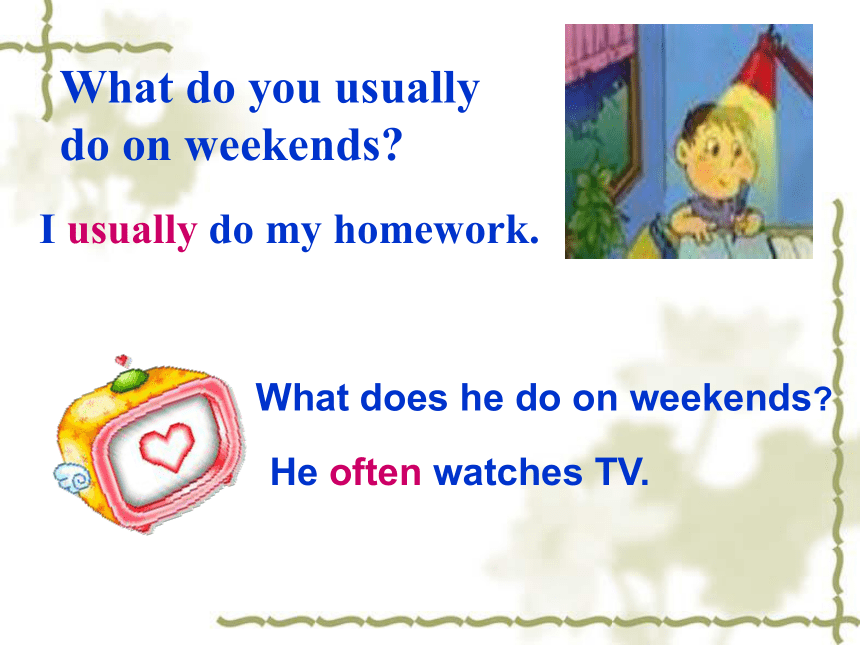 What do you usually do on weekends?

I usually do my homework.

What does he do on weekends?

He often watches TV.